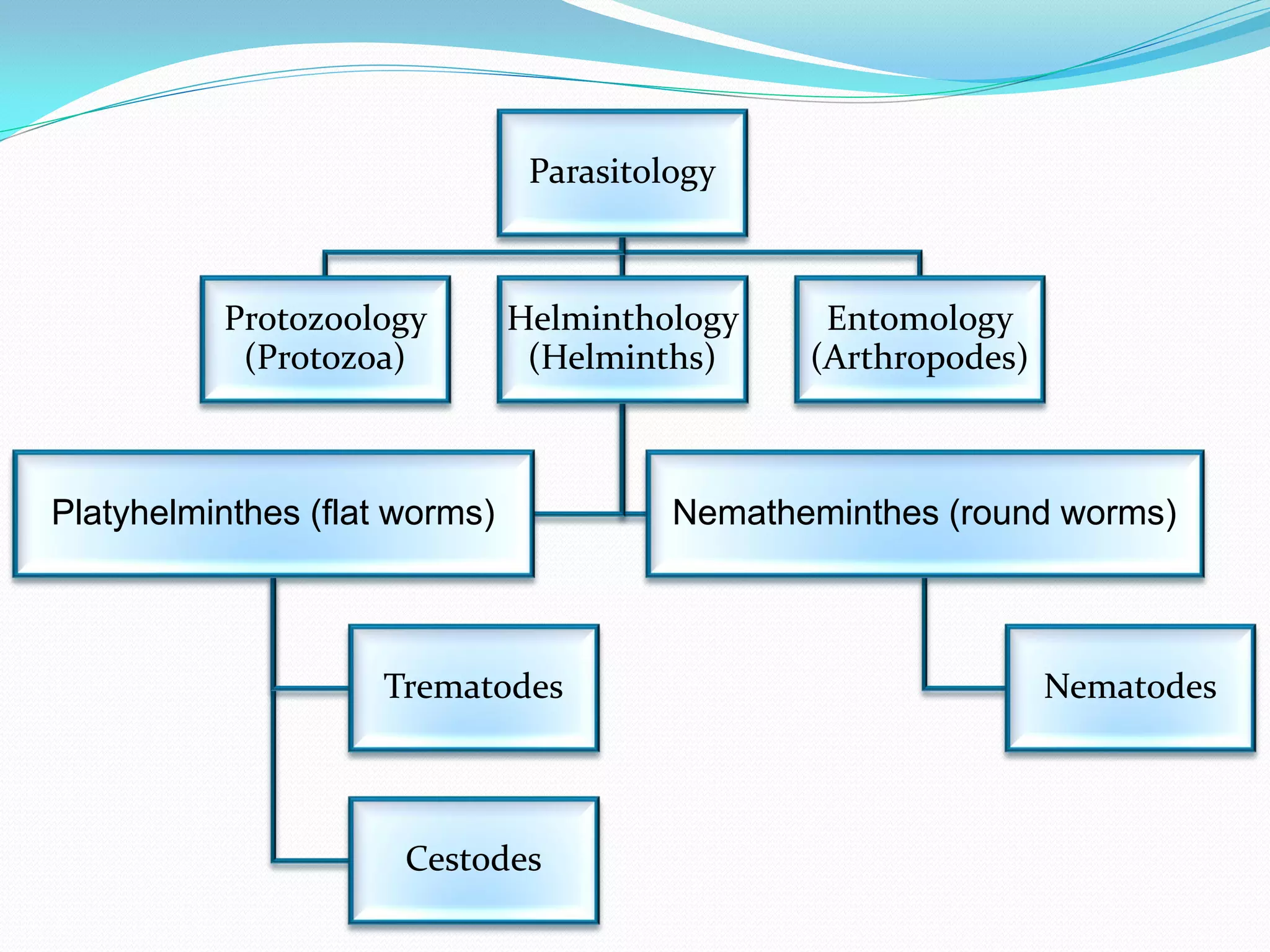 Parasitology

Protozoology (Protozoa)

Helminthology (Helminths)

Entomology (Arthropodes)

Platyhelminthes (flat worms)

Nematheminthes (round worms)

Trematodes

Cestodes

Nematodes